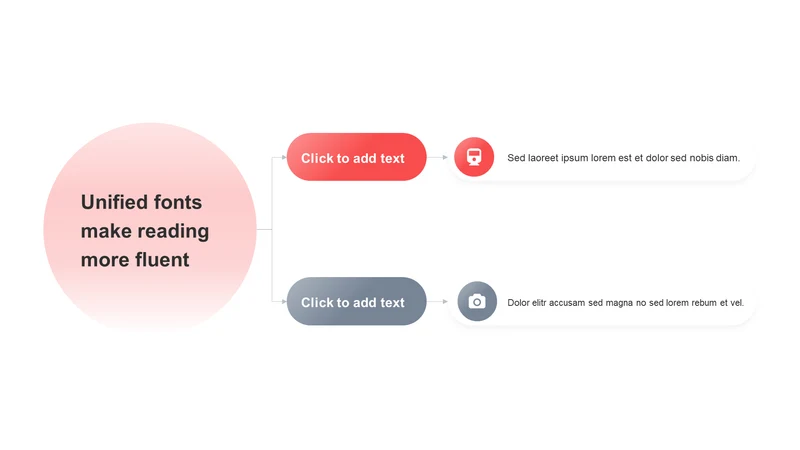 Unified fonts make reading more fluent

Click to add text

Sed laoreet ipsum lorem est et dolor sed nobis diam.

Click to add text

Dolor elitr accusam sed magna no sed lorem rebum et vel.